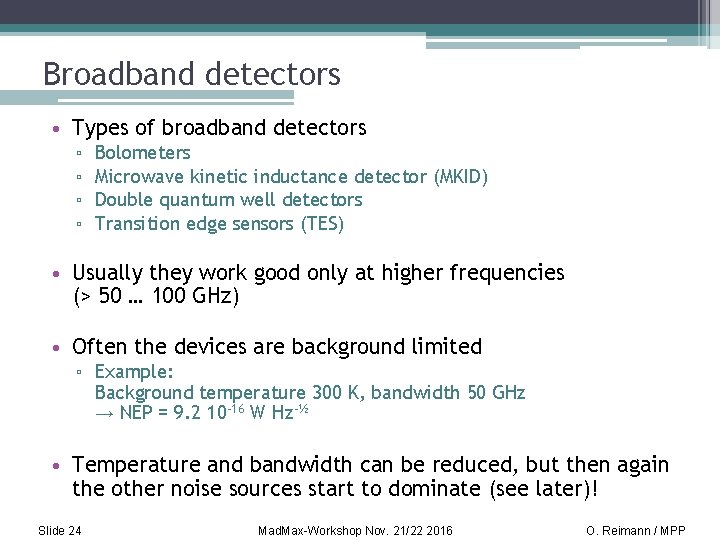 Broadband detectors

• Types of broadband detectors
▫ Bolometers
▫ Microwave kinetic inductance detector (MKID)
▫ Double quantum well detectors
▫ Transition edge sensors (TES)

• Usually they work good only at higher frequencies (> 50 … 100 GHz)

• Often the devices are background limited
▫ Example:
Background temperature 300 K, bandwidth 50 GHz
→ NEP = 9.2 $10^{-16}$ W $Hz^{-½}$

• Temperature and bandwidth can be reduced, but then again the other noise sources start to dominate (see later)!

Slide 24 MadMax-Workshop Nov. 21/22 2016 O. Reimann / MPP